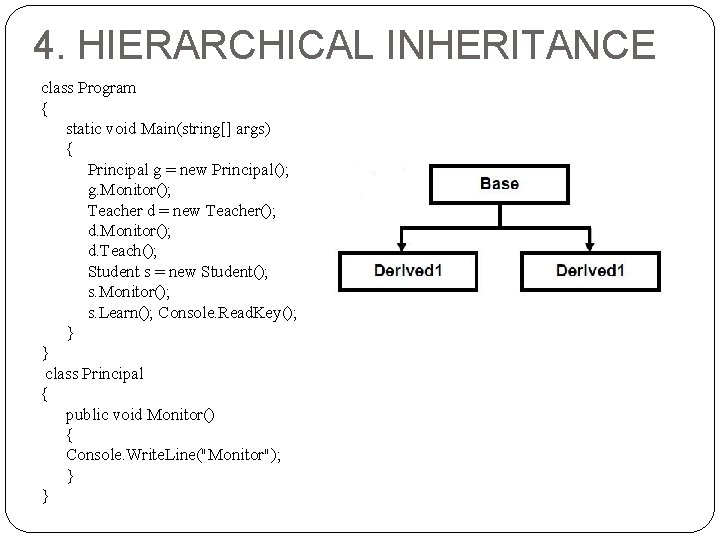 4. HIERARCHICAL INHERITANCE

class Program
{
static void Main(string[] args)
{
Principal g = new Principal();
g.Monitor();
Teacher d = new Teacher();
d.Monitor();
d.Teach();
Student s = new Student();
s.Monitor();
s.Learn(); Console.ReadKey();
}
}
class Principal
{
public void Monitor()
{
Console.WriteLine("Monitor");
}
}

Base

Derived1

Derived1